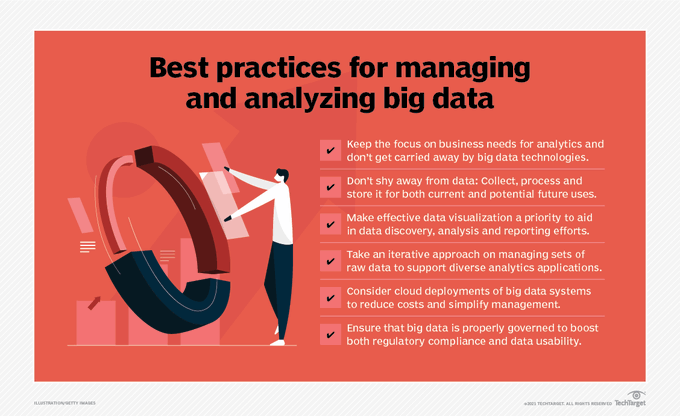 Best practices for managing and analyzing big data

✔ Keep the focus on business needs for analytics and don't get carried away by big data technologies.

✔ Don't shy away from data: Collect, process and store it for both current and potential future uses.

✔ Make effective data visualization a priority to aid in data discovery, analysis and reporting efforts.

✔ Take an iterative approach on managing sets of raw data to support diverse analytics applications.

✔ Consider cloud deployments of big data systems to reduce costs and simplify management.

✔ Ensure that big data is properly governed to boost both regulatory compliance and data usability.

ILLUSTRATION/GETTY IMAGES

©2021 TECHTARGET. ALL RIGHTS RESERVED TechTarget